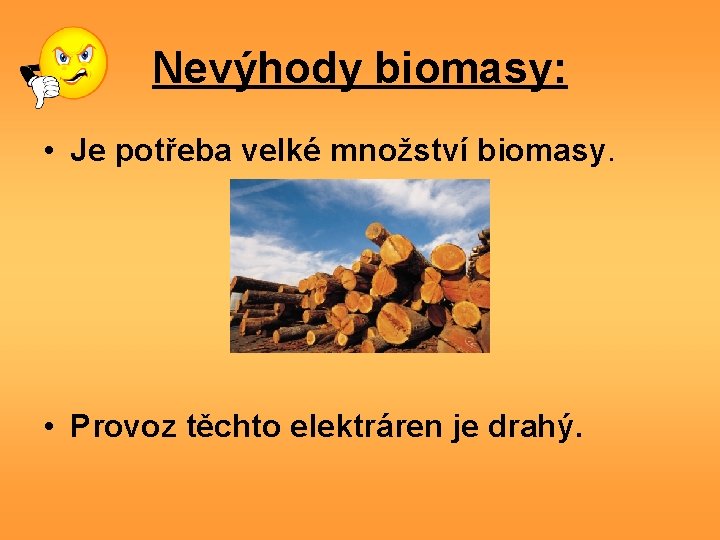 Nevýhody biomasy:

• Je potřeba velké množství biomasy.

• Provoz těchto elektráren je drahý.